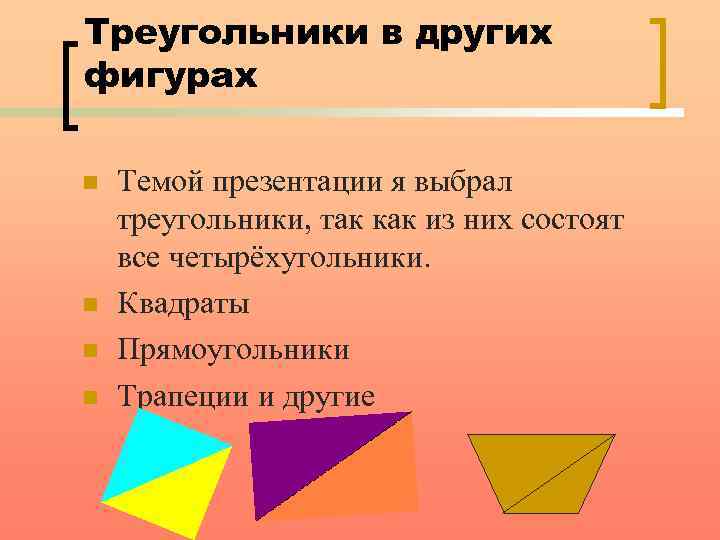 Треугольники в других фигурах

Темой презентации я выбрал треугольники, так как из них состоят все четырёхугольники.

Квадраты

Прямоугольники

Трапеции и другие